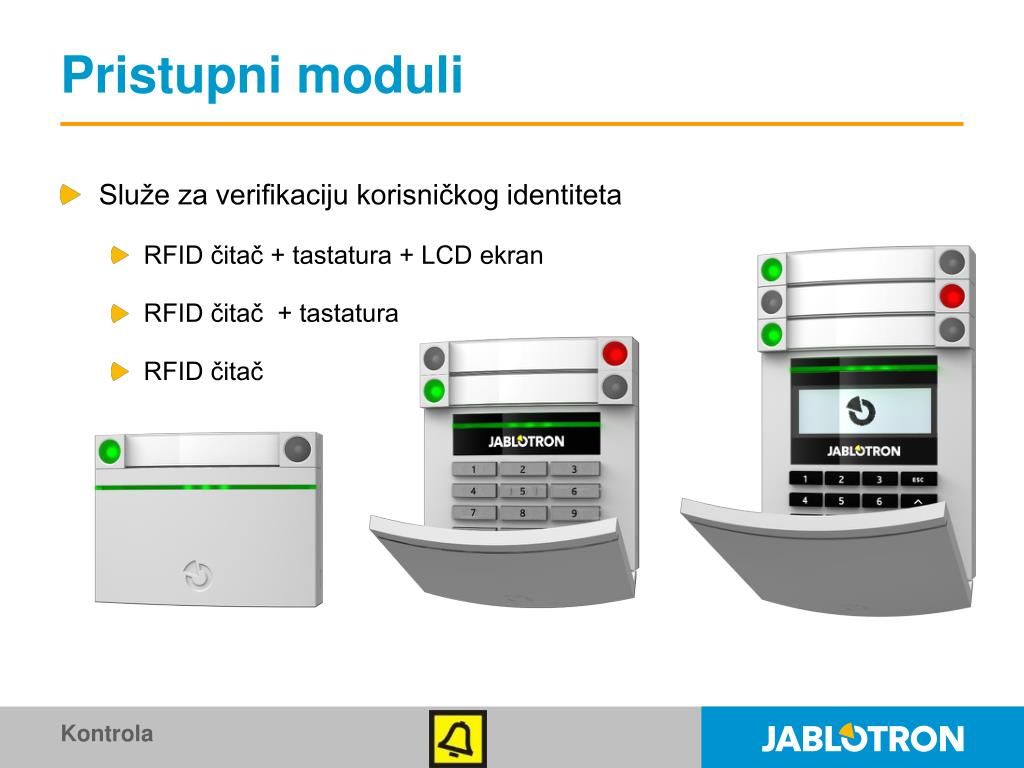 Pristupni moduli

Služe za verifikaciju korisničkog identiteta

RFID čitač + tastatura + LCD ekran

RFID čitač + tastatura

RFID čitač

JABLOTRON
1 2 3
4 5 6
7 8 9

JABLOTRON
1 2 3 ESC
4 5 6

Kontrola

JABLOTRON